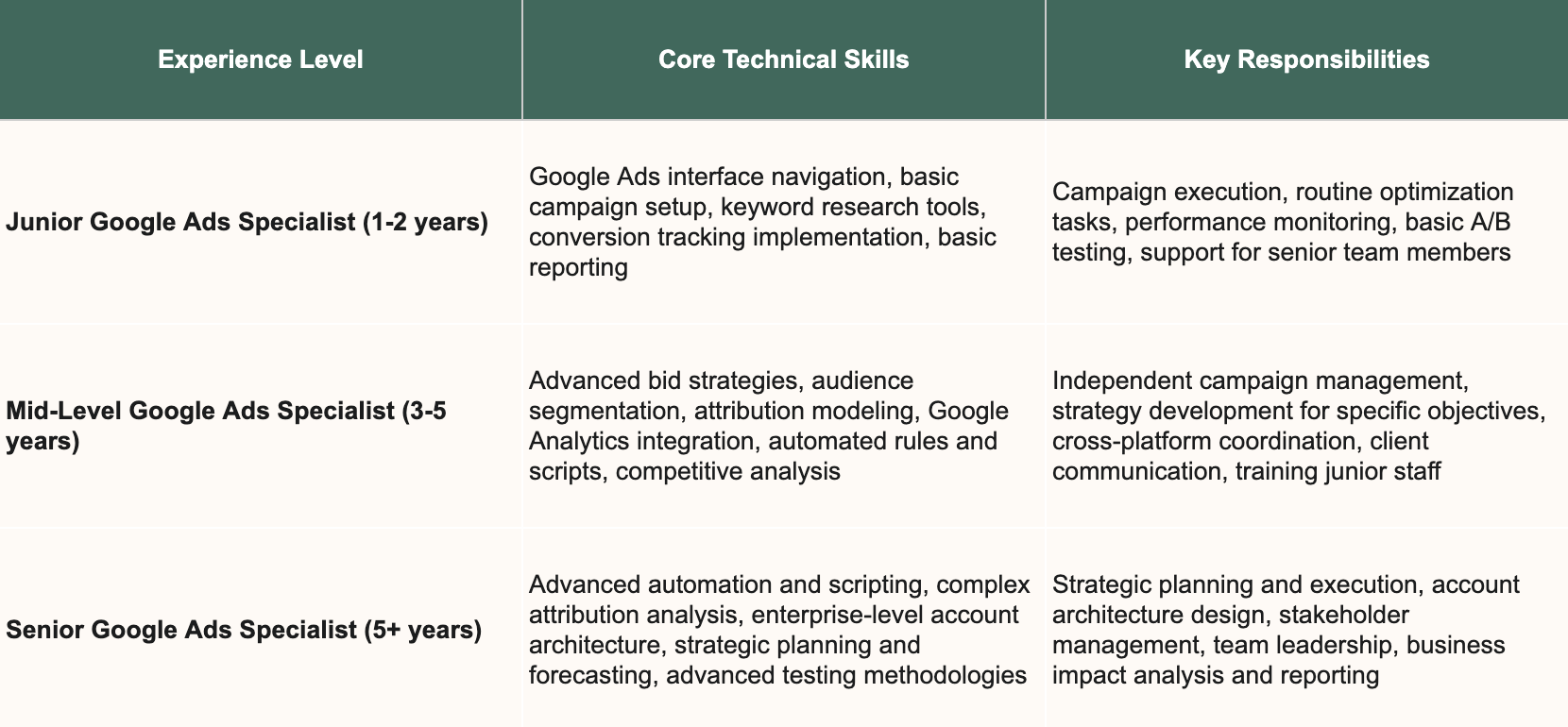 | Experience Level | Core Technical Skills | Key Responsibilities |
|---|---|---|
| **Junior Google Ads Specialist (1-2 years)** | Google Ads interface navigation, basic campaign setup, keyword research tools, conversion tracking implementation, basic reporting | Campaign execution, routine optimization tasks, performance monitoring, basic A/B testing, support for senior team members |
| **Mid-Level Google Ads Specialist (3-5 years)** | Advanced bid strategies, audience segmentation, attribution modeling, Google Analytics integration, automated rules and scripts, competitive analysis | Independent campaign management, strategy development for specific objectives, cross-platform coordination, client communication, training junior staff |
| **Senior Google Ads Specialist (5+ years)** | Advanced automation and scripting, complex attribution analysis, enterprise-level account architecture, strategic planning and forecasting, advanced testing methodologies | Strategic planning and execution, account architecture design, stakeholder management, team leadership, business impact analysis and reporting |